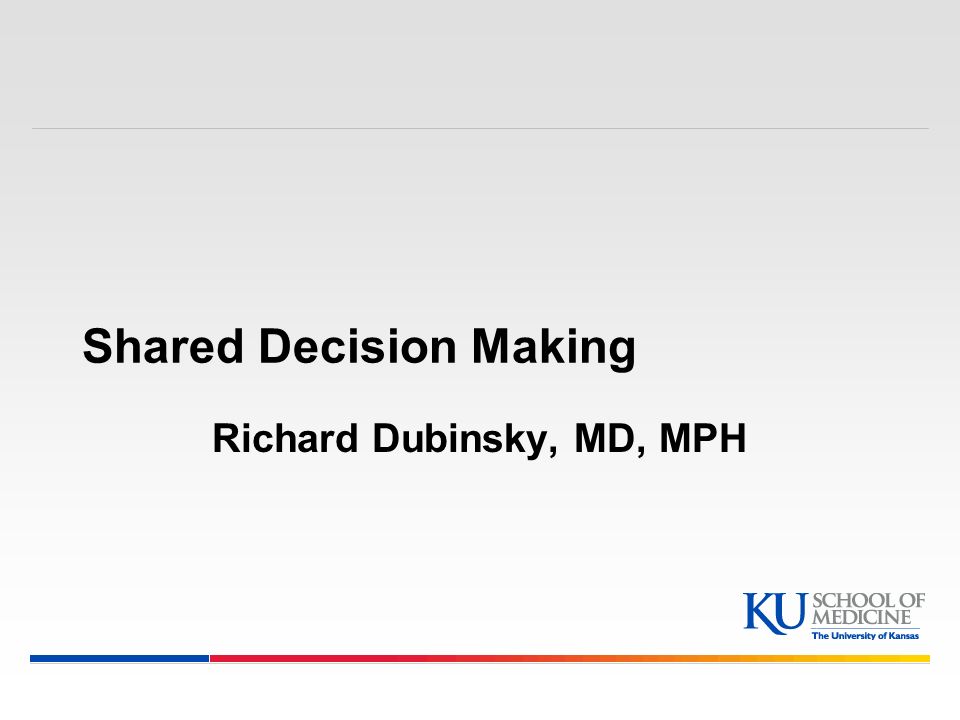 Shared Decision Making

Richard Dubinsky, MD, MPH

KU SCHOOL OF MEDICINE
The University of Kansas